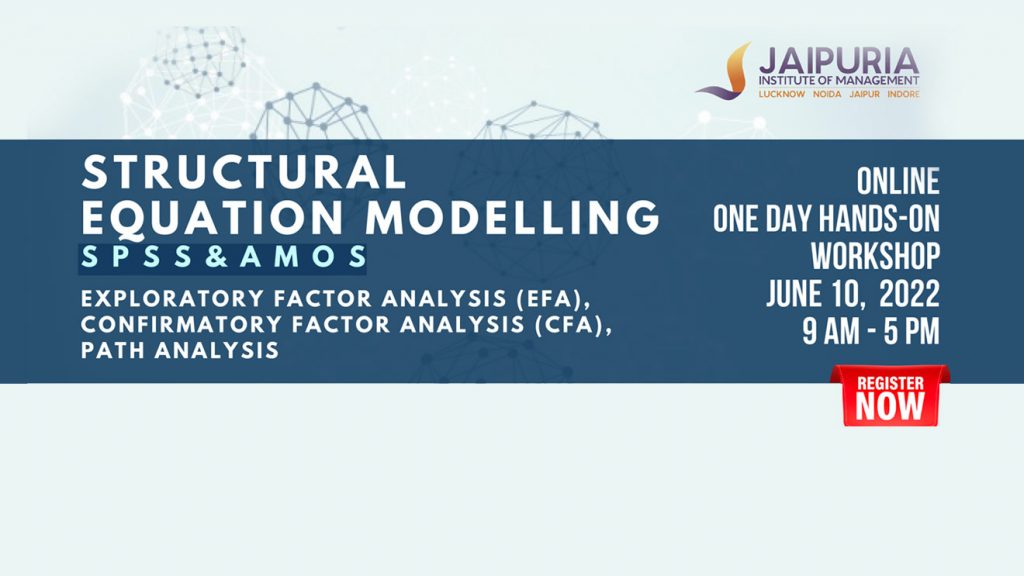 JAIPURIA
INSTITUTE OF MANAGEMENT
LUCKNOW NOIDA JAIPUR INDORE

STRUCTURAL EQUATION MODELLING
SPSS&AMOS

EXPLORATORY FACTOR ANALYSIS (EFA), CONFIRMATORY FACTOR ANALYSIS (CFA), PATH ANALYSIS

ONLINE
ONE DAY HANDS-ON WORKSHOP
JUNE 10, 2022
9 AM - 5 PM

REGISTER NOW